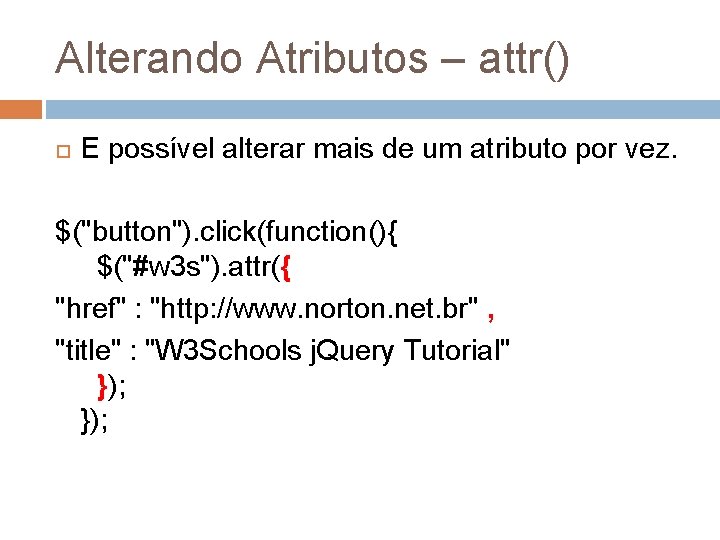 Alterando Atributos – attr()

E possível alterar mais de um atributo por vez.

$("button").click(function(){
$("#w3s").attr({
"href" : "http://www.norton.net.br" ,
"title" : "W3Schools jQuery Tutorial"
});
});